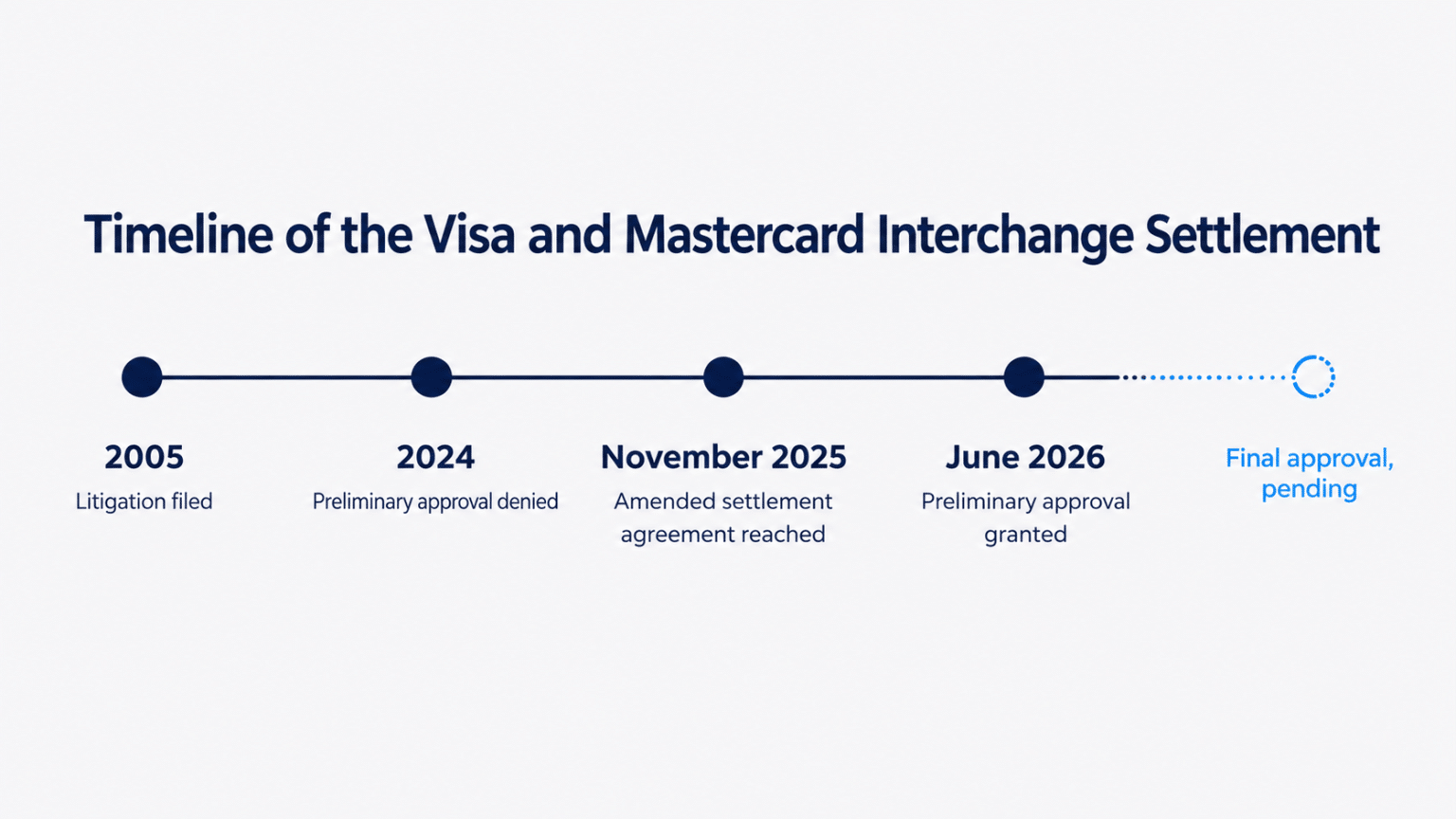 Timeline of the Visa and Mastercard Interchange Settlement

2005
Litigation filed

2024
Preliminary approval denied

November 2025
Amended settlement agreement reached

June 2026
Preliminary approval granted

Final approval, pending